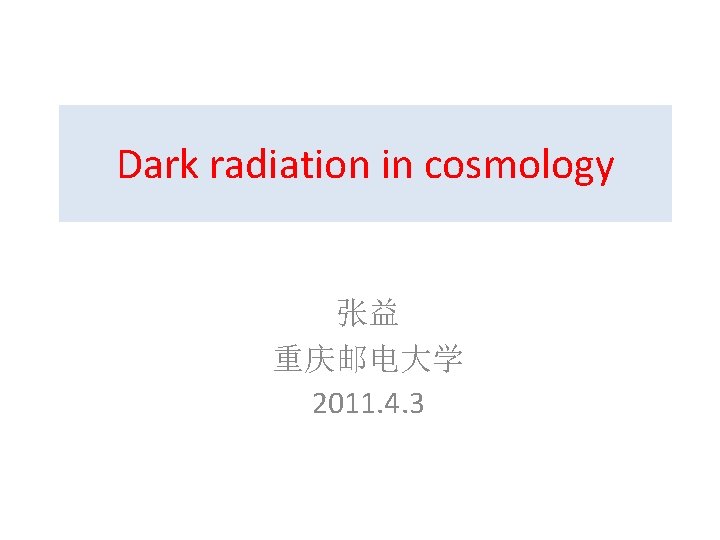 Dark radiation in cosmology

张益
重庆邮电大学
2011.4.3